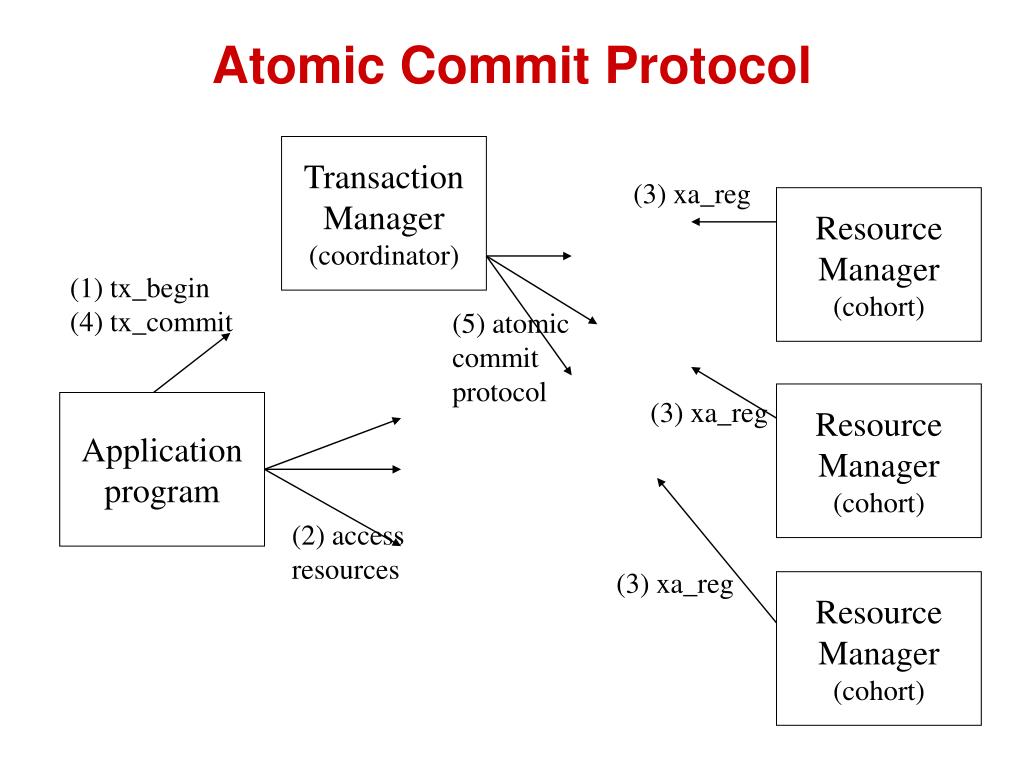 Atomic Commit Protocol

Transaction Manager (coordinator)

(3) xa_reg

Resource Manager (cohort)

(1) tx_begin
(4) tx_commit

(5) atomic commit protocol

(3) xa_reg

Resource Manager (cohort)

Application program

(2) access resources

(3) xa_reg

Resource Manager (cohort)